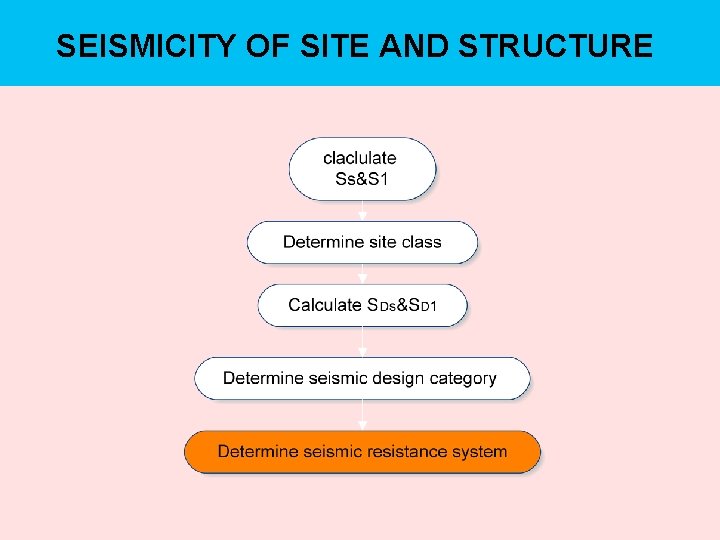 SEISMICITY OF SITE AND STRUCTURE

claclulate Ss&S1

Determine site class

Calculate $S_{Ds}$&$S_{D1}$

Determine seismic design category

Determine seismic resistance system